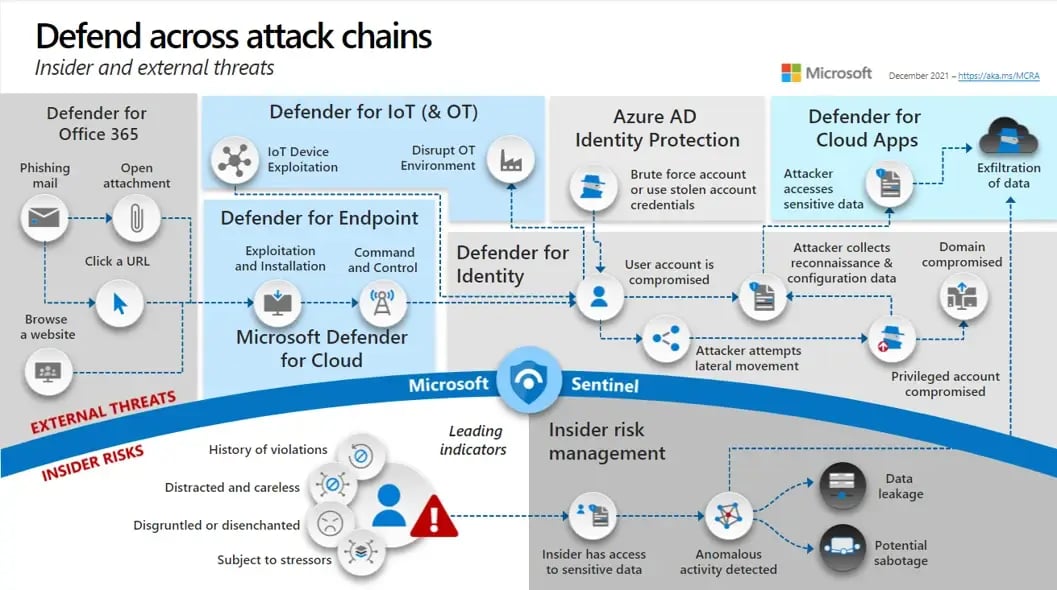 Defend across attack chains
Insider and external threats

Microsoft

December 2021 – https://aka.ms/MCRA

Defender for Office 365

Phishing mail

Open attachment

Click a URL

Browse a website

Defender for IoT (& OT)

IoT Device Exploitation

Disrupt OT Environment

Defender for Endpoint

Exploitation and Installation

Command and Control

Microsoft Defender for Cloud

Azure AD Identity Protection

Brute force account or use stolen account credentials

Defender for Identity

User account is compromised

Attacker attempts lateral movement

Defender for Cloud Apps

Attacker accesses sensitive data

Exfiltration of data

Attacker collects reconnaissance & configuration data

Domain compromised

Privileged account compromised

Microsoft Sentinel

EXTERNAL THREATS

INSIDER RISKS

History of violations

Distracted and careless

Disgruntled or disenchanted

Subject to stressors

Leading indicators

Insider risk management

Insider has access to sensitive data

Anomalous activity detected

Data leakage

Potential sabotage